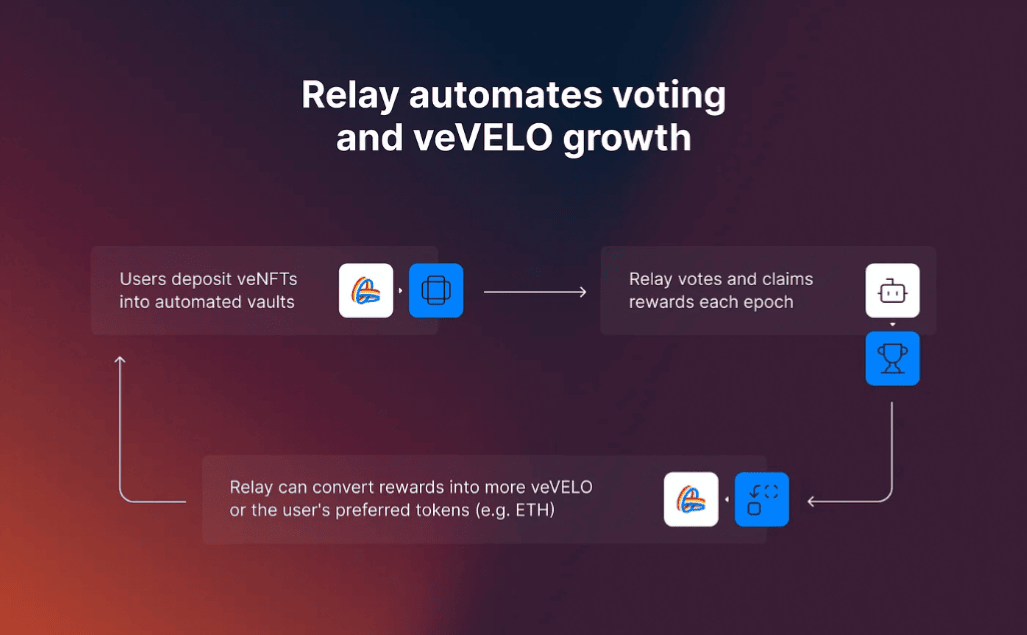 Relay automates voting and veVELO growth

Users deposit veNFTs into automated vaults

Relay votes and claims rewards each epoch

Relay can convert rewards into more veVELO or the user's preferred tokens (e.g. ETH)